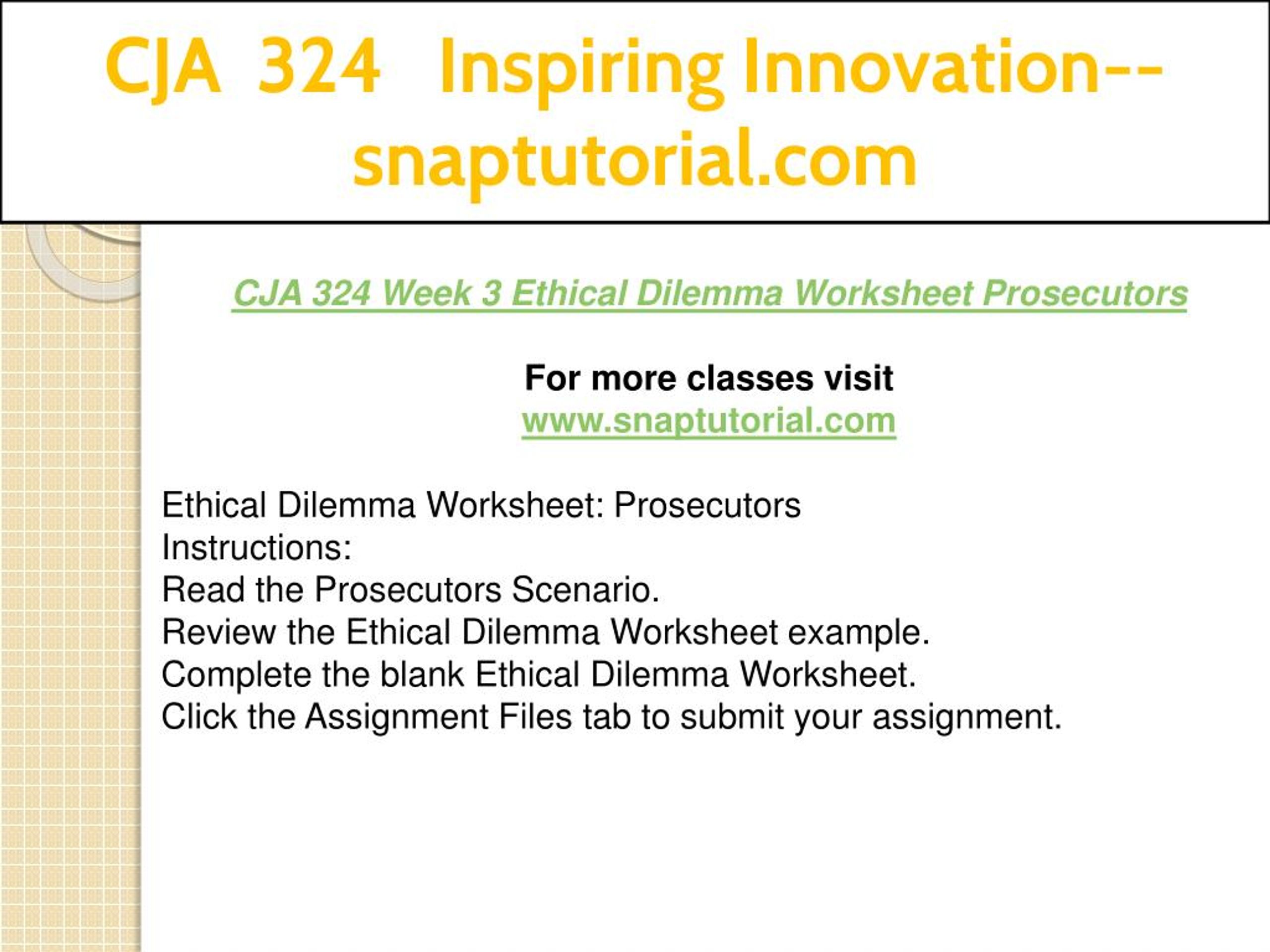 CJA 324 Inspiring Innovation--snaptutorial.com

CJA 324 Week 3 Ethical Dilemma Worksheet Prosecutors

For more classes visit
www.snaptutorial.com

Ethical Dilemma Worksheet: Prosecutors
Instructions:
Read the Prosecutors Scenario.
Review the Ethical Dilemma Worksheet example.
Complete the blank Ethical Dilemma Worksheet.
Click the Assignment Files tab to submit your assignment.